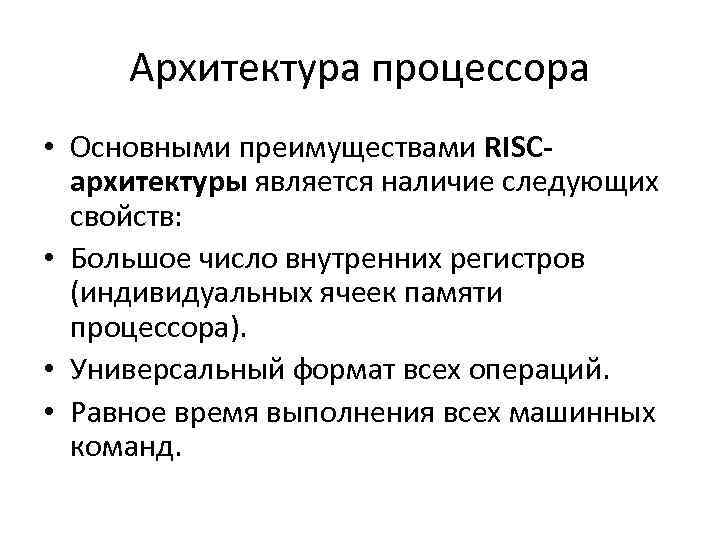 Архитектура процессора

• Основными преимуществами RISC-архитектуры является наличие следующих свойств:
• Большое число внутренних регистров (индивидуальных ячеек памяти процессора).
• Универсальный формат всех операций.
• Равное время выполнения всех машинных команд.